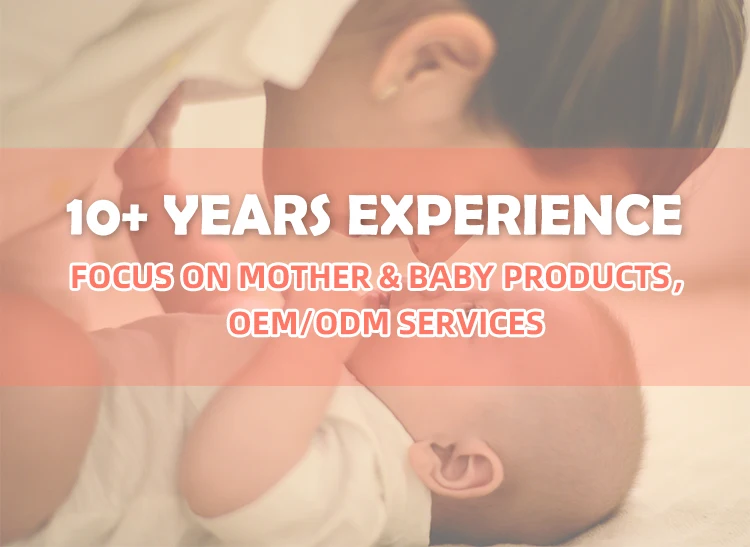 10+ YEARS EXPERIENCE

FOCUS ON MOTHER & BABY PRODUCTS, OEM/ODM SERVICES